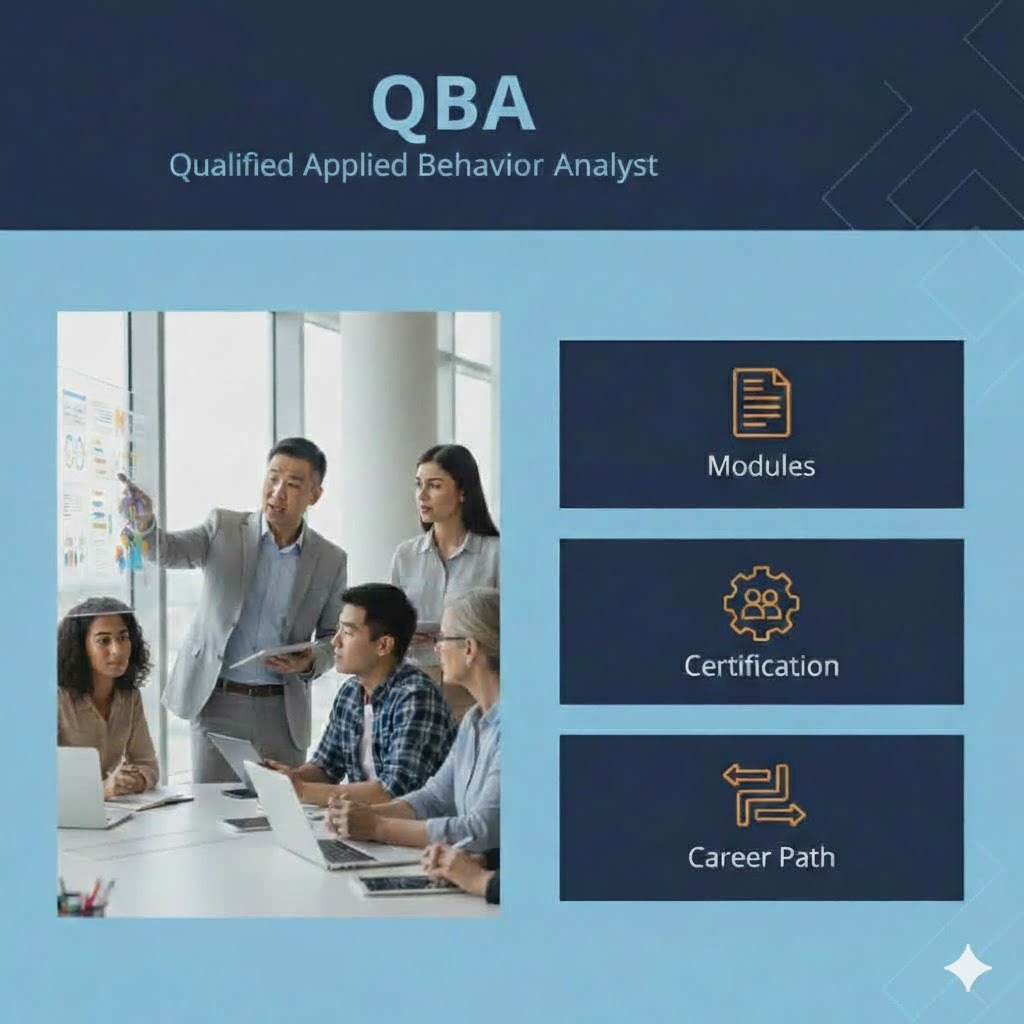 QBA
Qualified Applied Behavior Analyst

Modules

Certification

Career Path